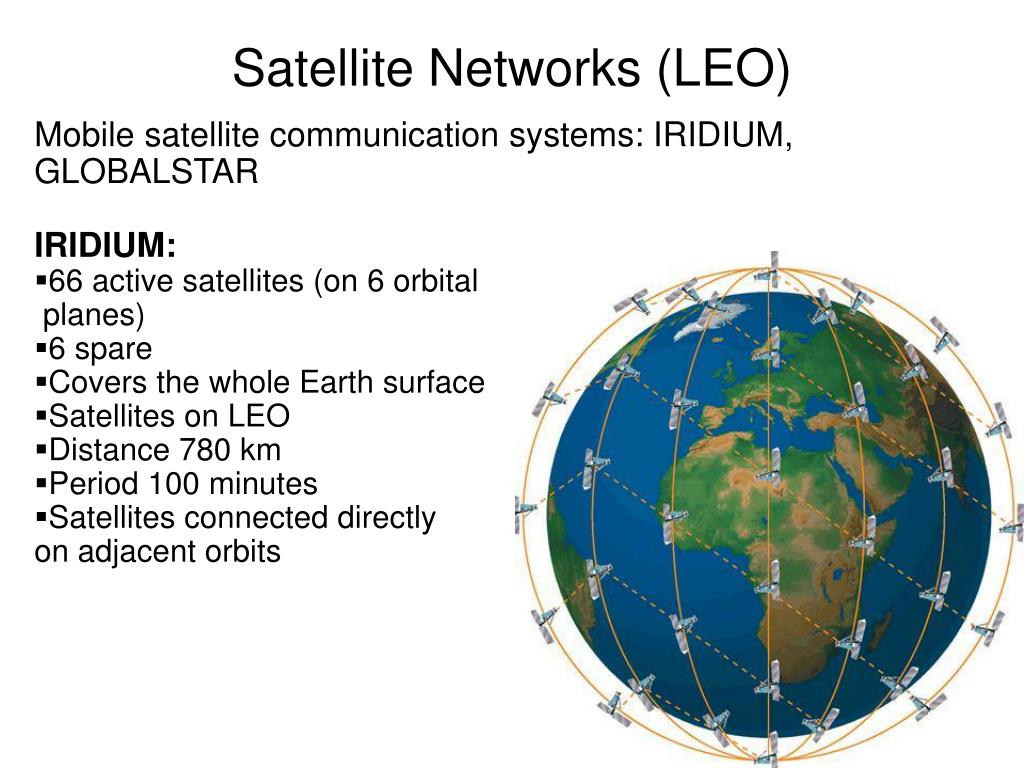 Satellite Networks (LEO)

Mobile satellite communication systems: IRIDIUM, GLOBALSTAR

IRIDIUM:
▪66 active satellites (on 6 orbital planes)
▪6 spare
▪Covers the whole Earth surface
▪Satellites on LEO
▪Distance 780 km
▪Period 100 minutes
▪Satellites connected directly on adjacent orbits